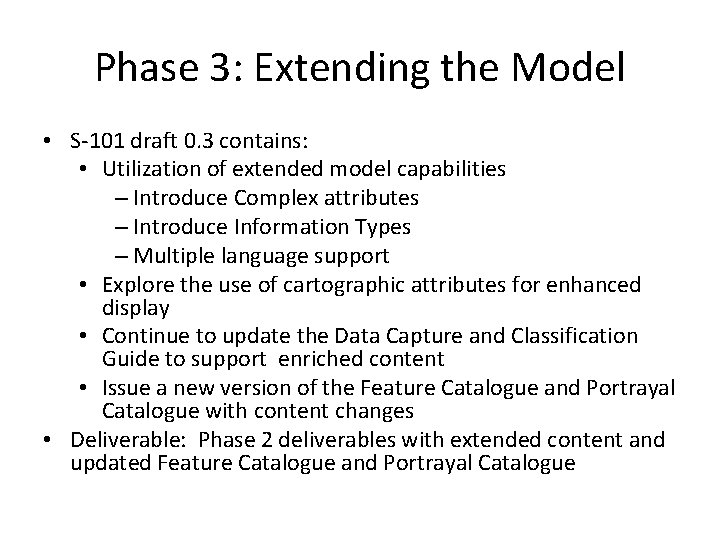 Phase 3: Extending the Model

• S-101 draft 0.3 contains:
  • Utilization of extended model capabilities
    – Introduce Complex attributes
    – Introduce Information Types
    – Multiple language support
  • Explore the use of cartographic attributes for enhanced display
  • Continue to update the Data Capture and Classification Guide to support enriched content
  • Issue a new version of the Feature Catalogue and Portrayal Catalogue with content changes
• Deliverable: Phase 2 deliverables with extended content and updated Feature Catalogue and Portrayal Catalogue